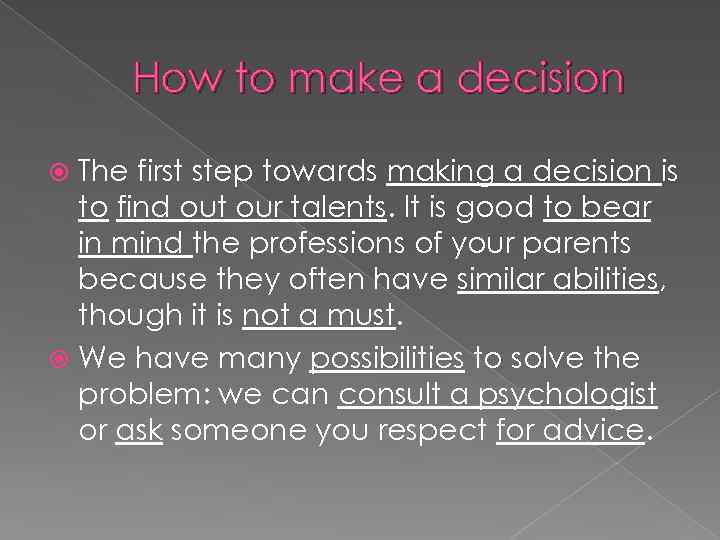 How to make a decision

The first step towards making a decision is to find out our talents. It is good to bear in mind the professions of your parents because they often have similar abilities, though it is not a must.

We have many possibilities to solve the problem: we can consult a psychologist or ask someone you respect for advice.